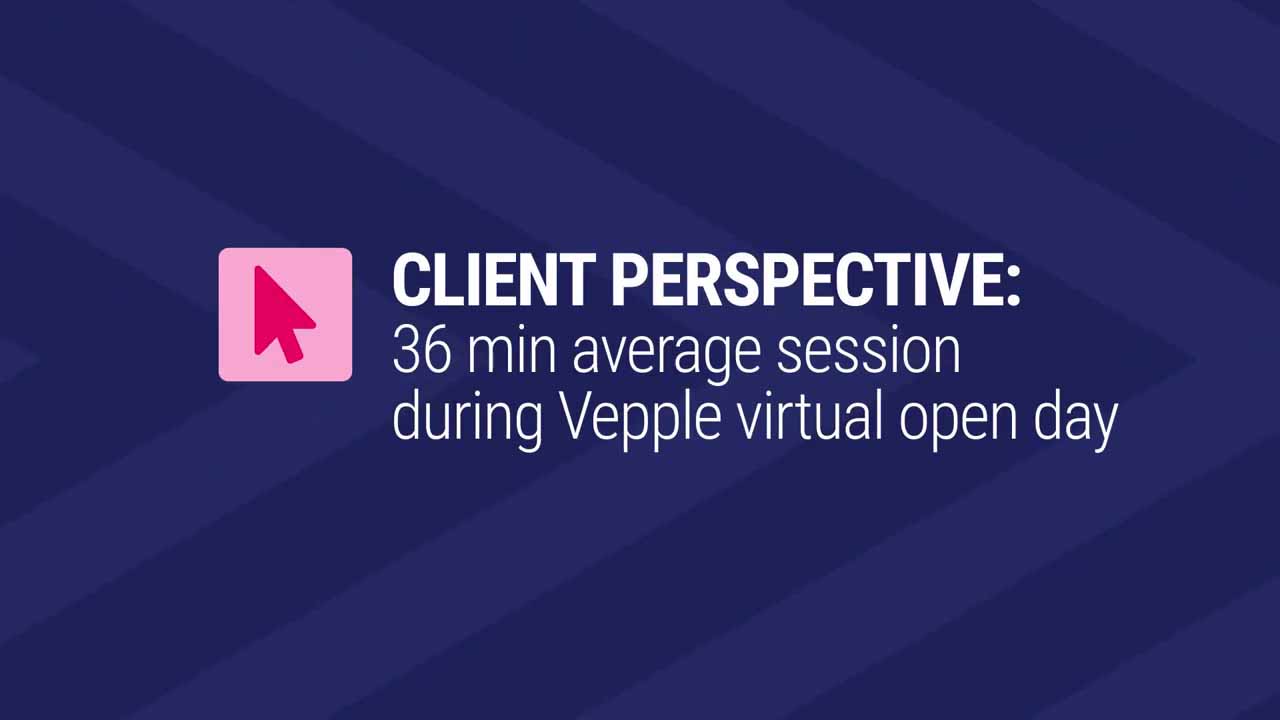 CLIENT PERSPECTIVE:
36 min average session during Vepple virtual open day